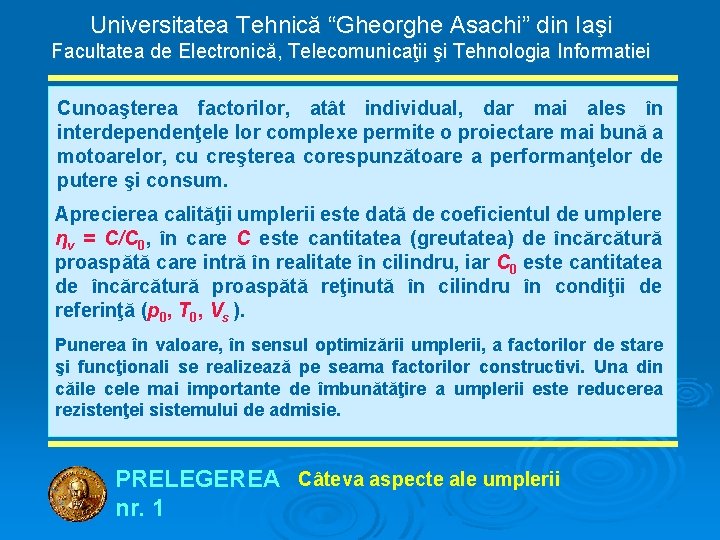 Universitatea Tehnică “Gheorghe Asachi” din Iaşi
Facultatea de Electronică, Telecomunicaţii şi Tehnologia Informatiei

Cunoaşterea factorilor, atât individual, dar mai ales în interdependenţele lor complexe permite o proiectare mai bună a motoarelor, cu creşterea corespunzătoare a performanţelor de putere şi consum.

Aprecierea calităţii umplerii este dată de coeficientul de umplere $\eta_v = C/C_0$, în care $C$ este cantitatea (greutatea) de încărcătură proaspătă care intră în realitate în cilindru, iar $C_0$ este cantitatea de încărcătură proaspătă reţinută în cilindru în condiţii de referinţă ($p_0$, $T_0$, $V_s$ ).

Punerea în valoare, în sensul optimizării umplerii, a factorilor de stare şi funcţionali se realizează pe seama factorilor constructivi. Una din căile cele mai importante de îmbunătăţire a umplerii este reducerea rezistenţei sistemului de admisie.

PRELEGEREA nr. 1
Câteva aspecte ale umplerii